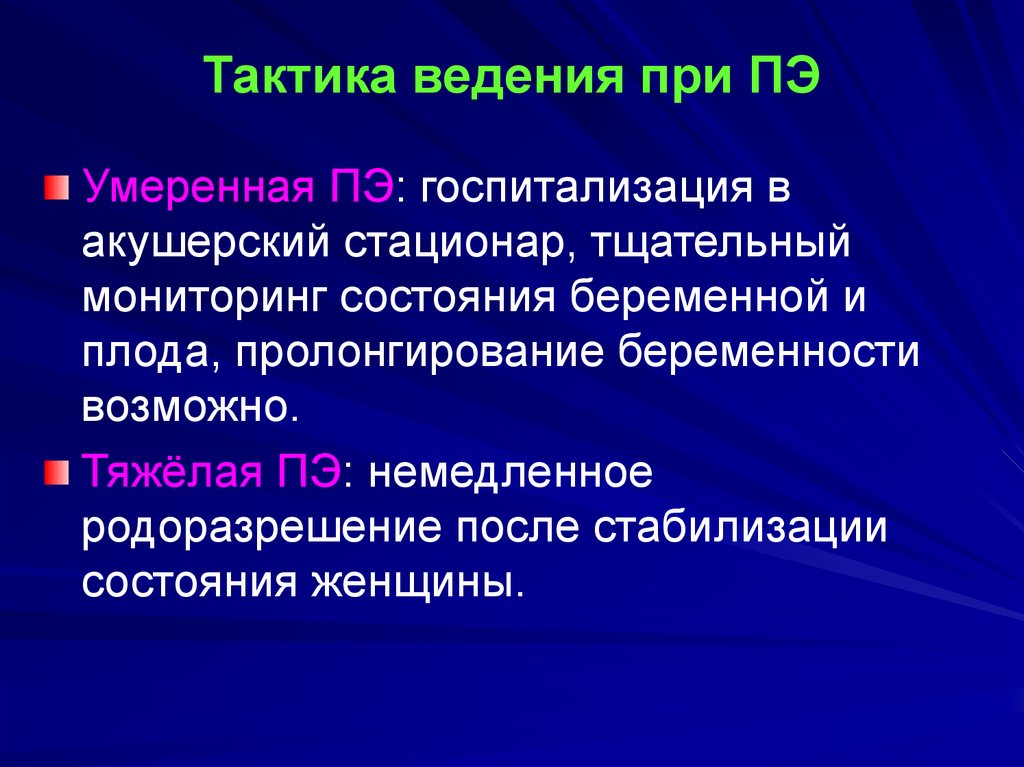 Тактика ведения при ПЭ

Умеренная ПЭ: госпитализация в акушерский стационар, тщательный мониторинг состояния беременной и плода, пролонгирование беременности возможно.

Тяжёлая ПЭ: немедленное родоразрешение после стабилизации состояния женщины.